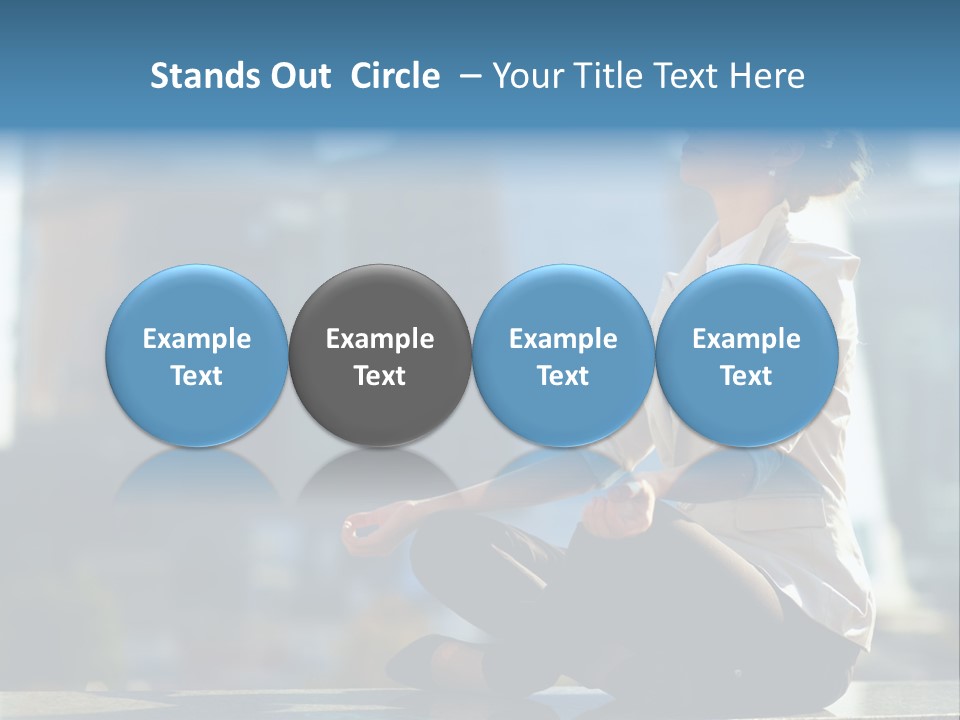 Stands Out Circle – Your Title Text Here

Example Text

Example Text

Example Text

Example Text